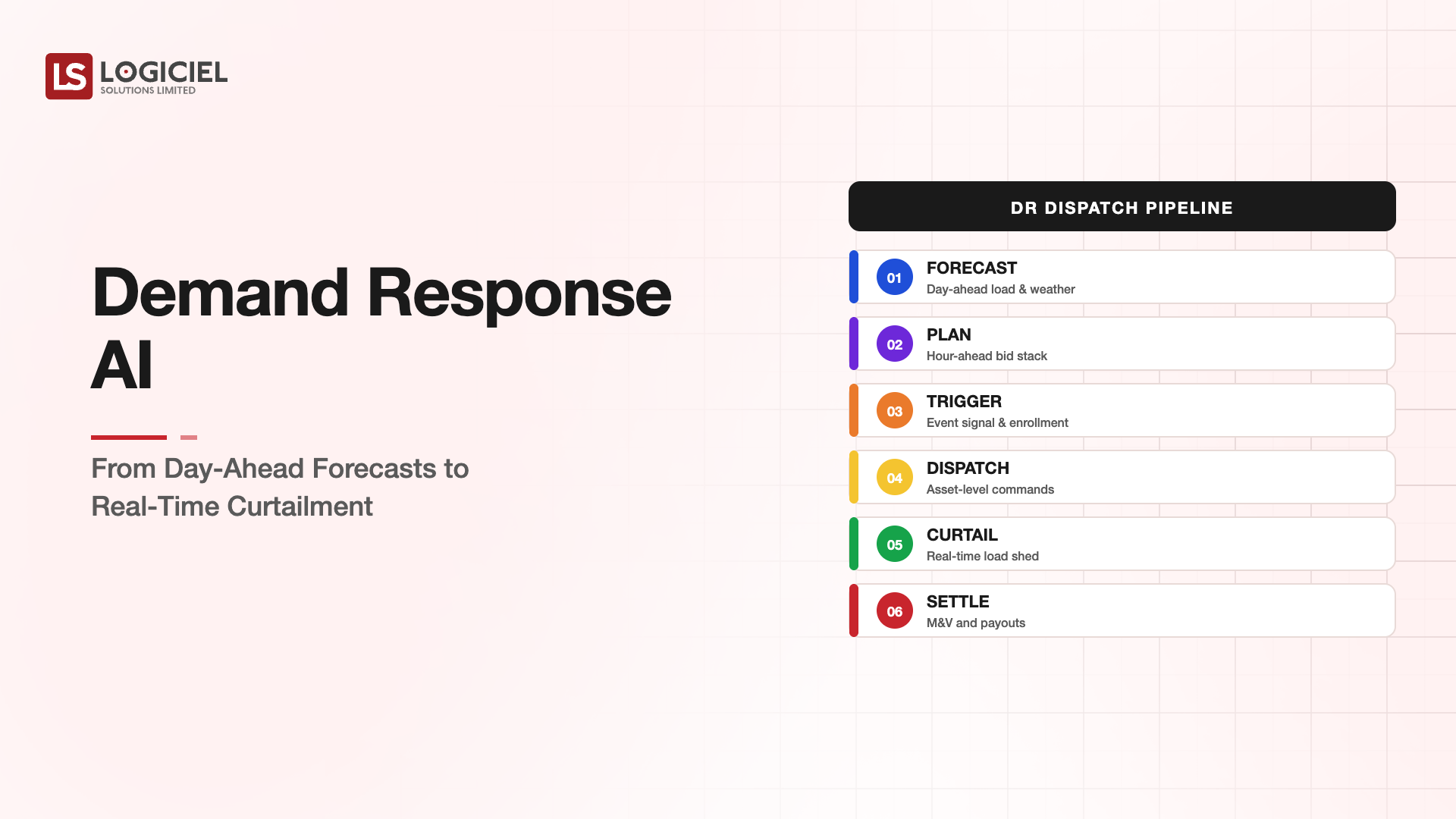 LS LOGICIEL
SOLUTIONS LIMITED

Demand Response AI

From Day-Ahead Forecasts to Real-Time Curtailment

DR DISPATCH PIPELINE

01 FORECAST
Day-ahead load & weather

02 PLAN
Hour-ahead bid stack

03 TRIGGER
Event signal & enrollment

04 DISPATCH
Asset-level commands

05 CURTAIL
Real-time load shed

06 SETTLE
M&V and payouts